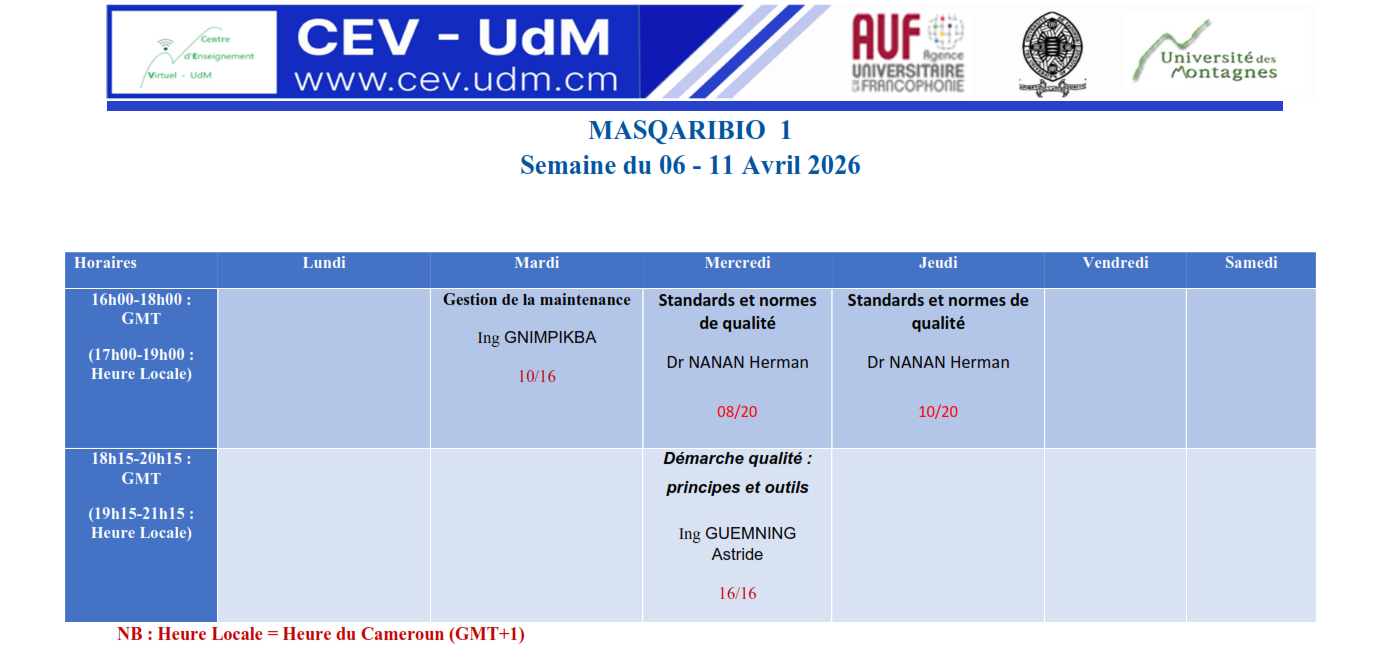 Centre d'Enseignement Virtuel - UdM

CEV - UdM
www.cev.udm.cm

AUF Agence UNIVERSITAIRE DE LA FRANCOPHONIE

Université des Montagnes

MASQARIBIO 1
Semaine du 06 - 11 Avril 2026

| Horaires | Lundi | Mardi | Mercredi | Jeudi | Vendredi | Samedi |
|---|---|---|---|---|---|---|
| 16h00-18h00 : GMT (17h00-19h00 : Heure Locale) | | Gestion de la maintenance Ing GNIMPIKBA 10/16 | Standards et normes de qualité Dr NANAN Herman 08/20 | Standards et normes de qualité Dr NANAN Herman 10/20 | | |
| 18h15-20h15 : GMT (19h15-21h15 : Heure Locale) | | | Démarche qualité : principes et outils Ing GUEMNING Astride 16/16 | | | |

NB : Heure Locale = Heure du Cameroun (GMT+1)